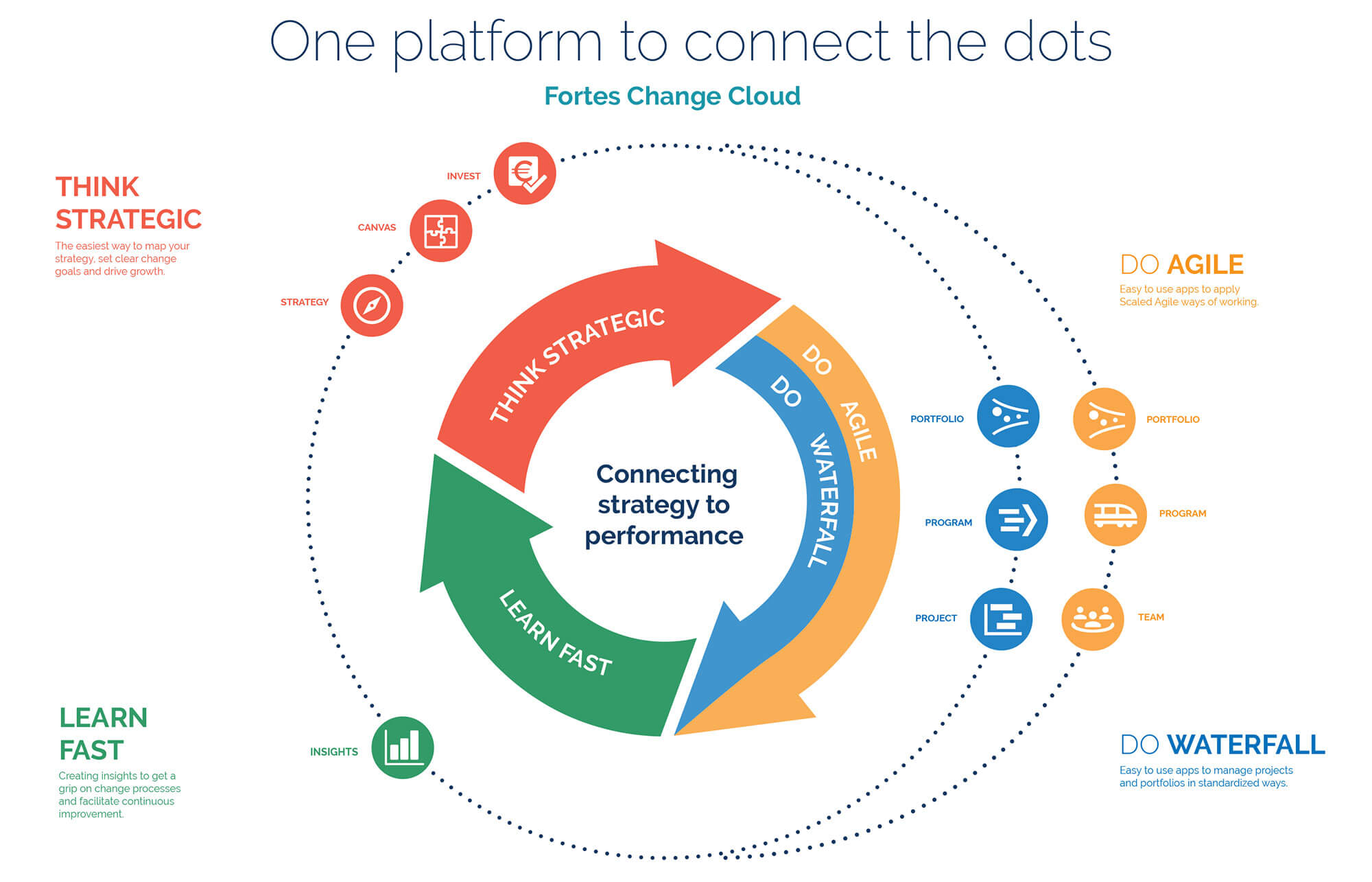 One platform to connect the dots

Fortes Change Cloud

THINK STRATEGIC

The easiest way to map your strategy, set clear change goals and drive growth.

INVEST

CANVAS

STRATEGY

THINK STRATEGIC

DO AGILE

DO WATERFALL

LEARN FAST

Connecting strategy to performance

DO AGILE

Easy to use apps to apply Scaled Agile ways of working.

PORTFOLIO

PROGRAM

PROJECT

PORTFOLIO

PROGRAM

TEAM

LEARN FAST

Creating insights to get a grip on change processes and facilitate continuous improvement.

INSIGHTS

DO WATERFALL

Easy to use apps to manage projects and portfolios in standardized ways.